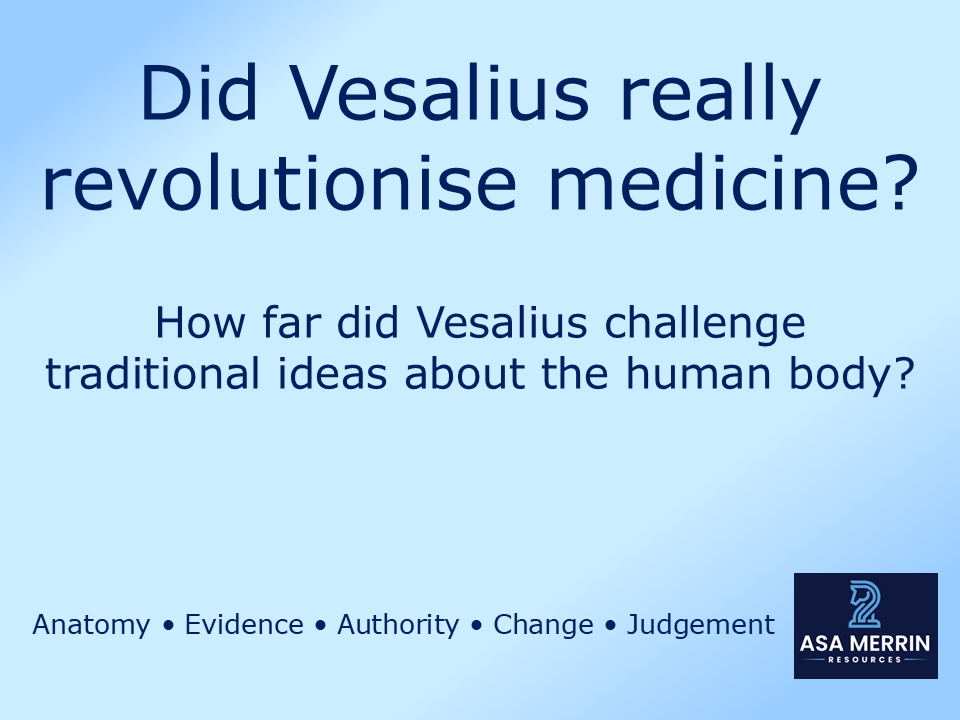 Did Vesalius really revolutionise medicine?

How far did Vesalius challenge traditional ideas about the human body?

Anatomy • Evidence • Authority • Change • Judgement

ASA MERRIN
RESOURCES